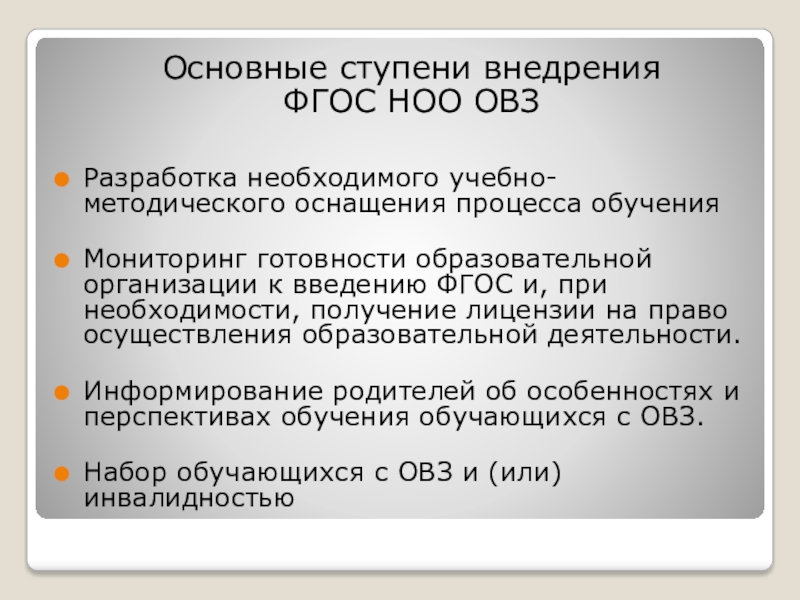 Основные ступени внедрения ФГОС НОО ОВЗ

Разработка необходимого учебно-методического оснащения процесса обучения

Мониторинг готовности образовательной организации к введению ФГОС и, при необходимости, получение лицензии на право осуществления образовательной деятельности.

Информирование родителей об особенностях и перспективах обучения обучающихся с ОВЗ.

Набор обучающихся с ОВЗ и (или) инвалидностью